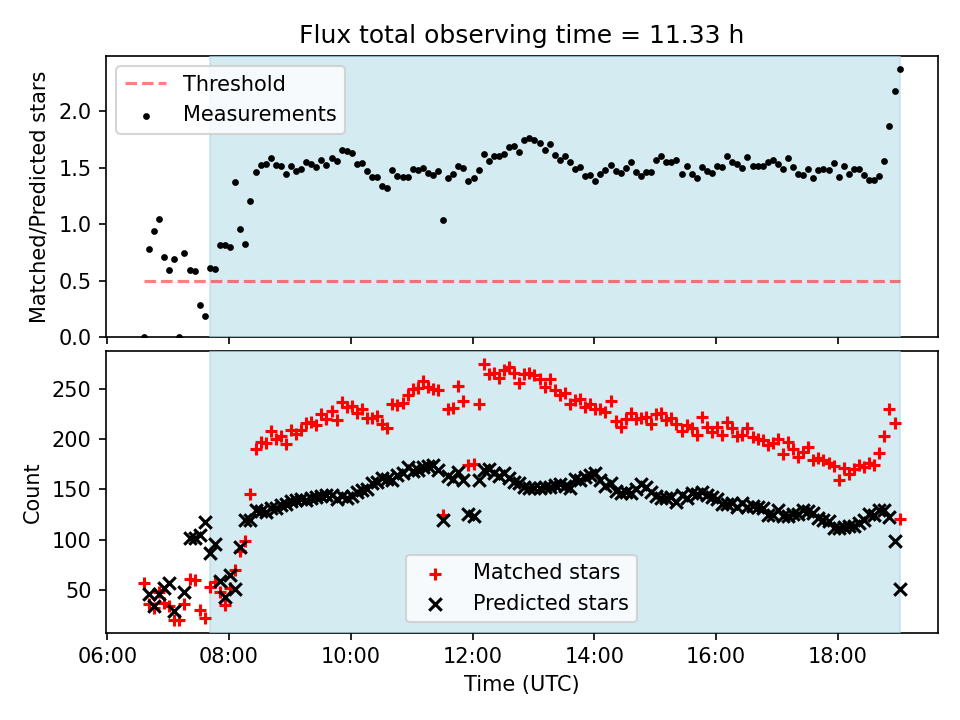 Flux total observing time = 11.33 h

Threshold
Measurements

Matched/Predicted stars

2.0
1.5
1.0
0.5
0.0

Count

250
200
150
100
50

Matched stars
Predicted stars

06:00
08:00
10:00
12:00
14:00
16:00
18:00

Time (UTC)